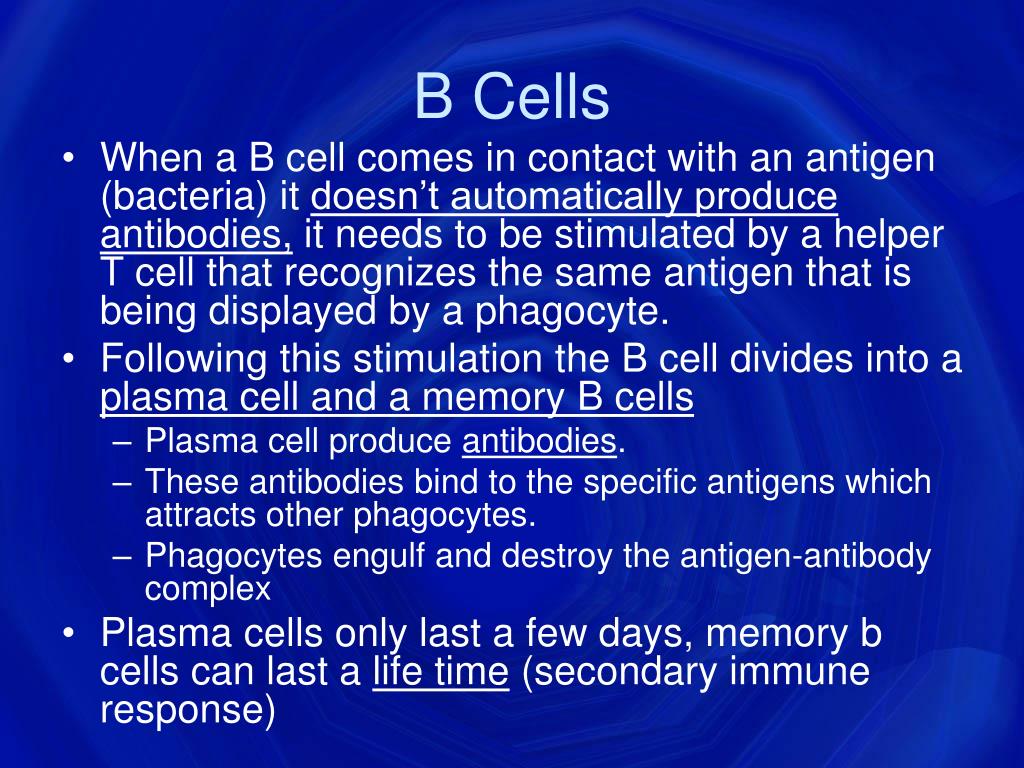 B Cells

• When a B cell comes in contact with an antigen (bacteria) it doesn't automatically produce antibodies, it needs to be stimulated by a helper T cell that recognizes the same antigen that is being displayed by a phagocyte.
• Following this stimulation the B cell divides into a plasma cell and a memory B cells
– Plasma cell produce antibodies.
– These antibodies bind to the specific antigens which attracts other phagocytes.
– Phagocytes engulf and destroy the antigen-antibody complex
• Plasma cells only last a few days, memory b cells can last a life time (secondary immune response)